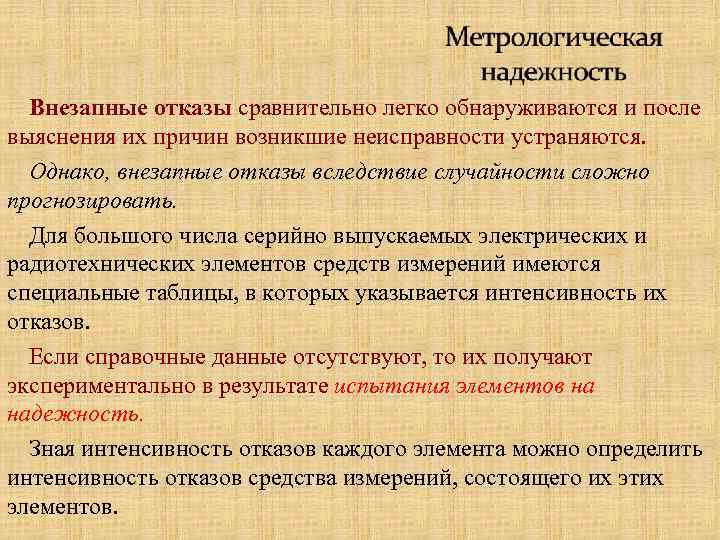 Метрологическая надежность

Внезапные отказы сравнительно легко обнаруживаются и после выяснения их причин возникшие неисправности устраняются.

Однако, внезапные отказы вследствие случайности сложно прогнозировать.

Для большого числа серийно выпускаемых электрических и радиотехнических элементов средств измерений имеются специальные таблицы, в которых указывается интенсивность их отказов.

Если справочные данные отсутствуют, то их получают экспериментально в результате испытания элементов на надежность.

Зная интенсивность отказов каждого элемента можно определить интенсивность отказов средства измерений, состоящего их этих элементов.